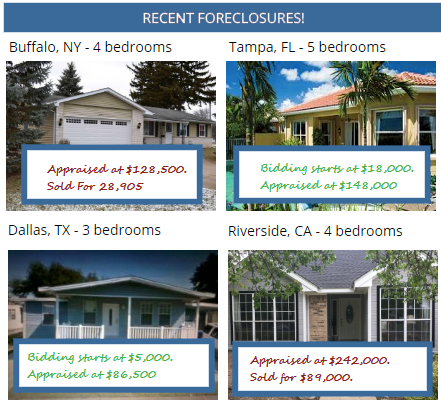 RECENT FORECLOSURES!

Buffalo, NY - 4 bedrooms

Appraised at \$128,500.
Sold For 28,905

Tampa, FL - 5 bedrooms

Bidding starts at \$18,000.
Appraised at \$148,000

Dallas, TX - 3 bedrooms

Bidding starts at \$5,000.
Appraised at \$86,500

Riverside, CA - 4 bedrooms

Appraised at \$242,000.
Sold for \$89,000.